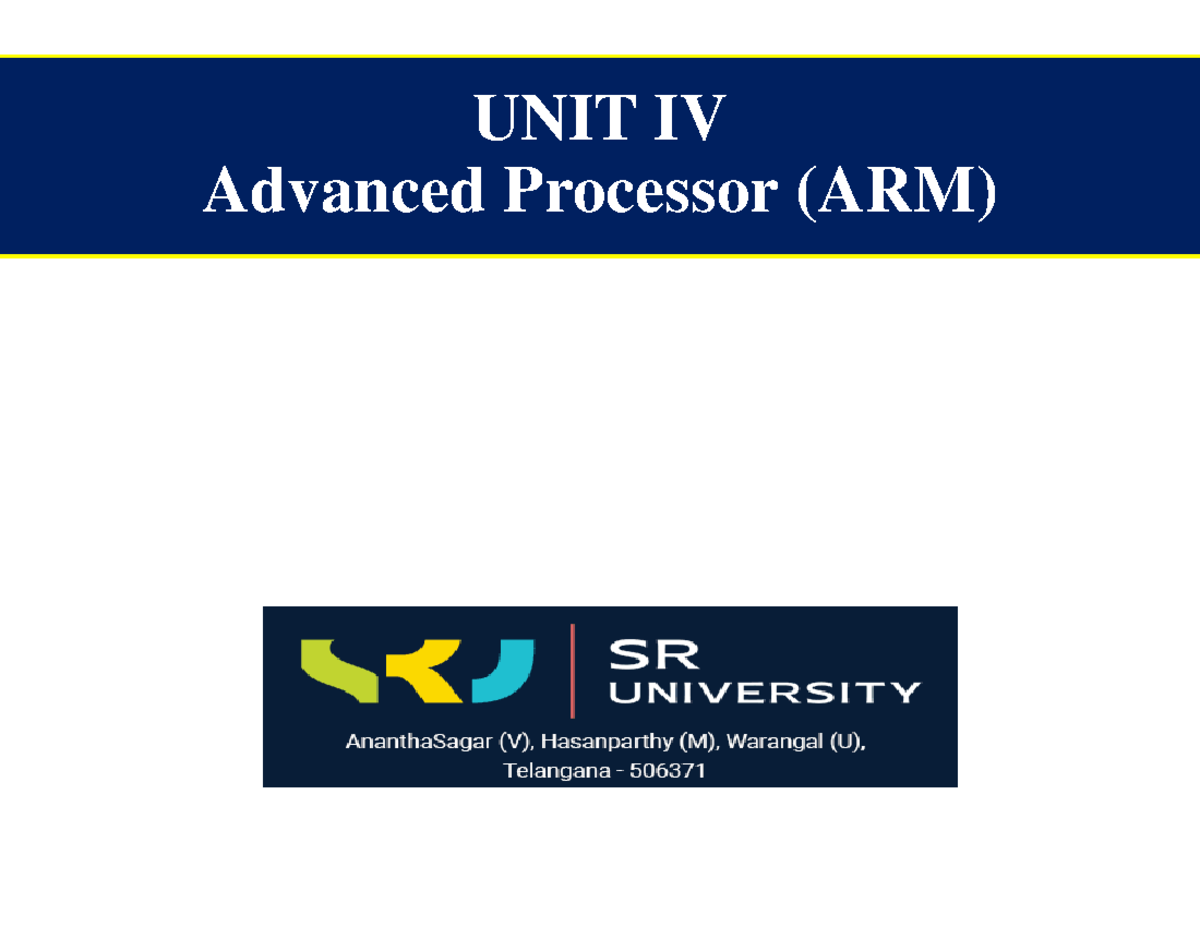 UNIT IV
Advanced Processor (ARM)

SR
UNIVERSITY
AnanthaSagar (V), Hasanparthy (M), Warangal (U), Telangana - 506371